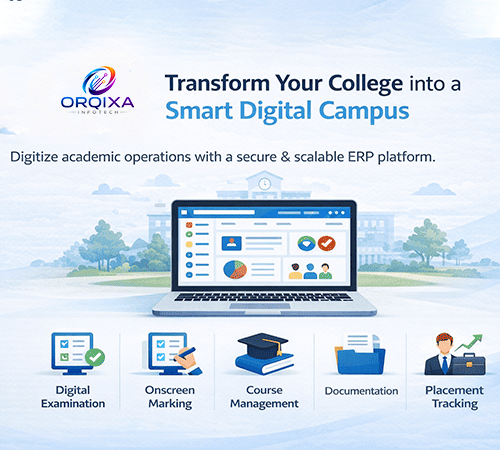 ORQIXA
INFOTECH

Transform Your College into a Smart Digital Campus

Digitize academic operations with a secure & scalable ERP platform.

Digital Examination

Onscreen Marking

Course Management

Documentation

Placement Tracking